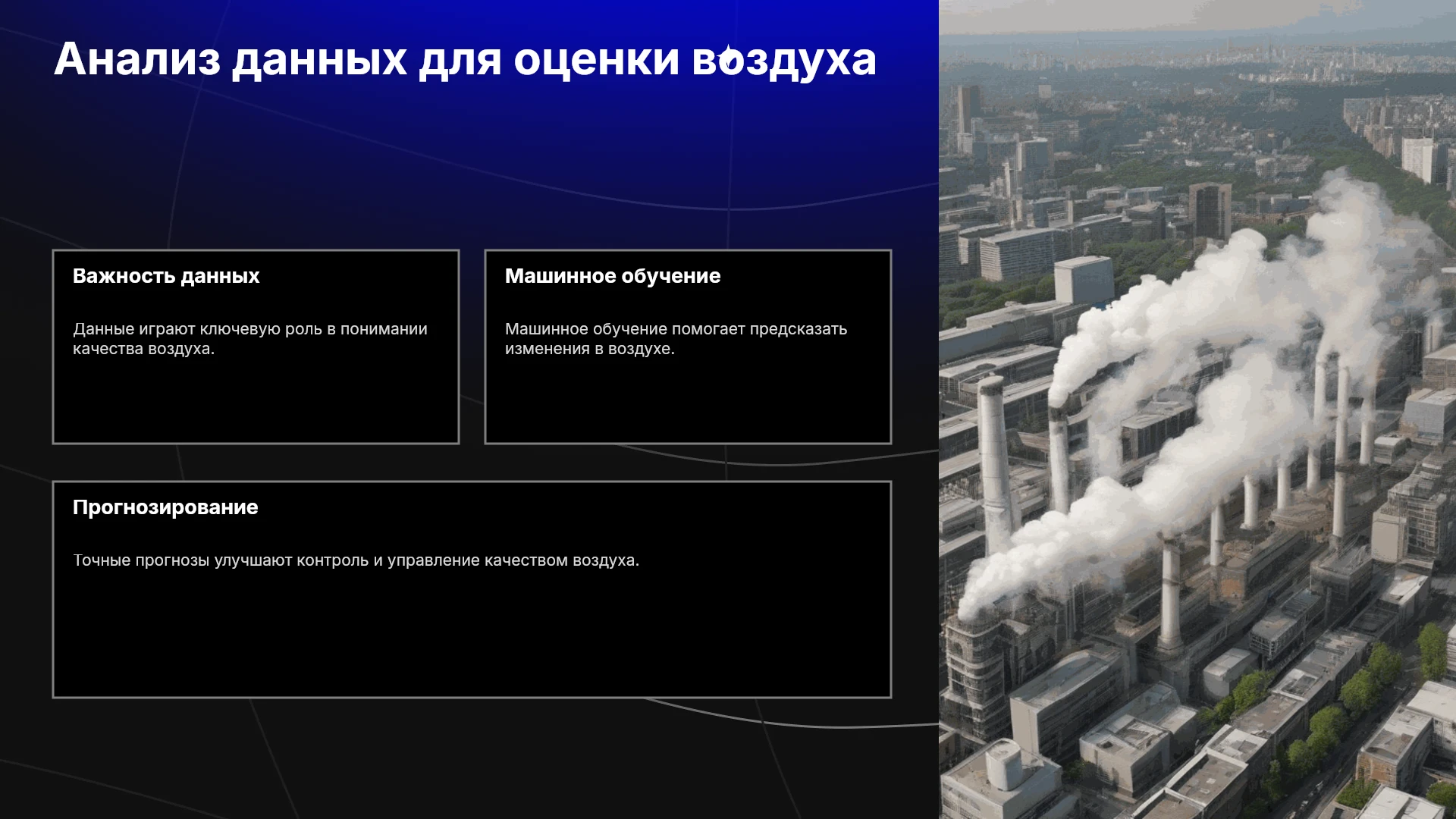 Анализ данных для оценки воздуха

Важность данных

Данные играют ключевую роль в понимании качества воздуха.

Машинное обучение

Машинное обучение помогает предсказать изменения в воздухе.

Прогнозирование

Точные прогнозы улучшают контроль и управление качеством воздуха.